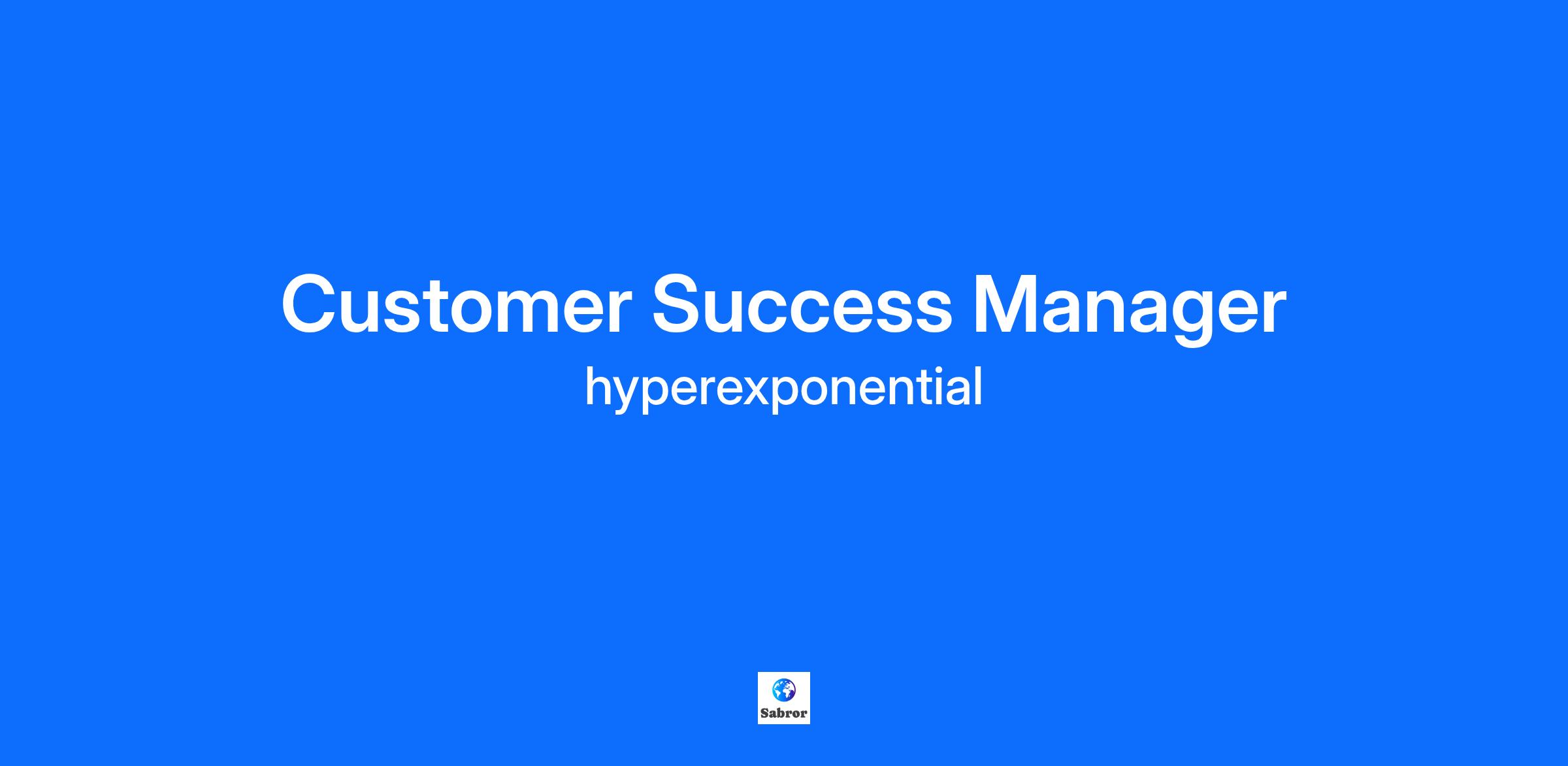 Customer Success Manager
hyperexponential

Sabror